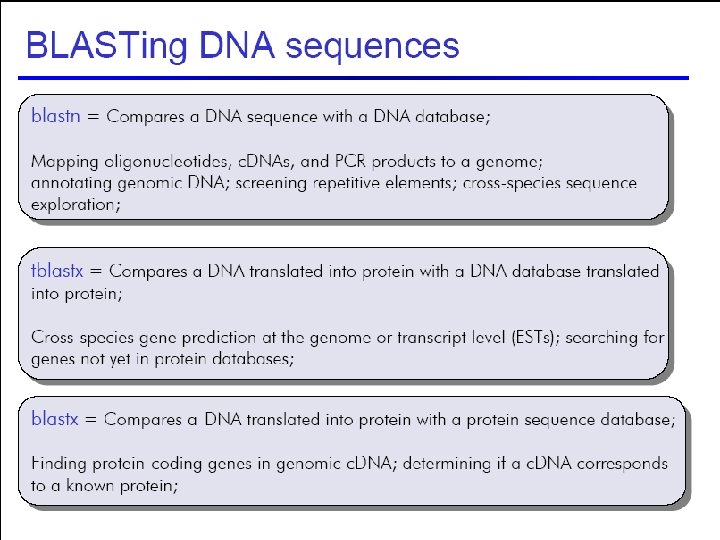 BLASTing DNA sequences

blastn = Compares a DNA sequence with a DNA database;

Mapping oligonucleotides, cDNAs, and PCR products to a genome; annotating genomic DNA; screening repetitive elements; cross-species sequence exploration;

tblastx = Compares a DNA translated into protein with a DNA database translated into protein;

Cross species gene prediction at the genome or transcript level (ESTs); searching for genes not yet in protein databases;

blastx = Compares a DNA translated into protein with a protein sequence database;

Finding protein coding genes in genomic cDNA; determining if a cDNA corresponds to a known protein;